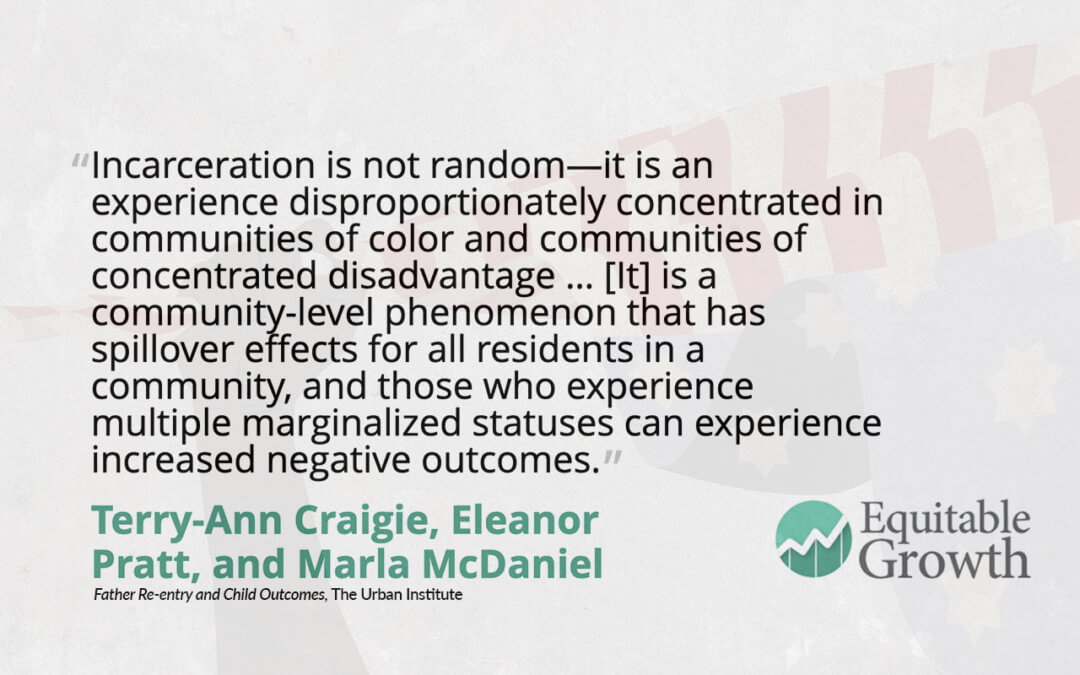 “Incarceration is not random—it is an experience disproportionately concentrated in communities of color and communities of concentrated disadvantage … [It] is a community-level phenomenon that has spillover effects for all residents in a community, and those who experience multiple marginalized statuses can experience increased negative outcomes.”

Terry-Ann Craigie, Eleanor Pratt, and Marla McDaniel

Father Re-entry and Child Outcomes, The Urban Institute

Equitable Growth